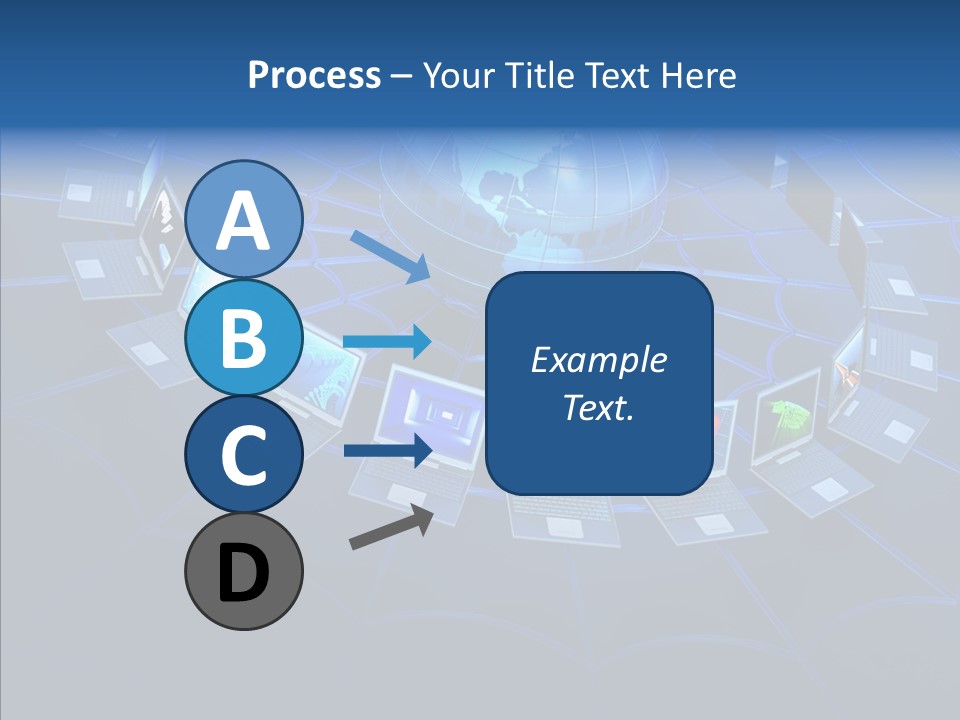 Process – Your Title Text Here

A

B

C

D

Example Text.